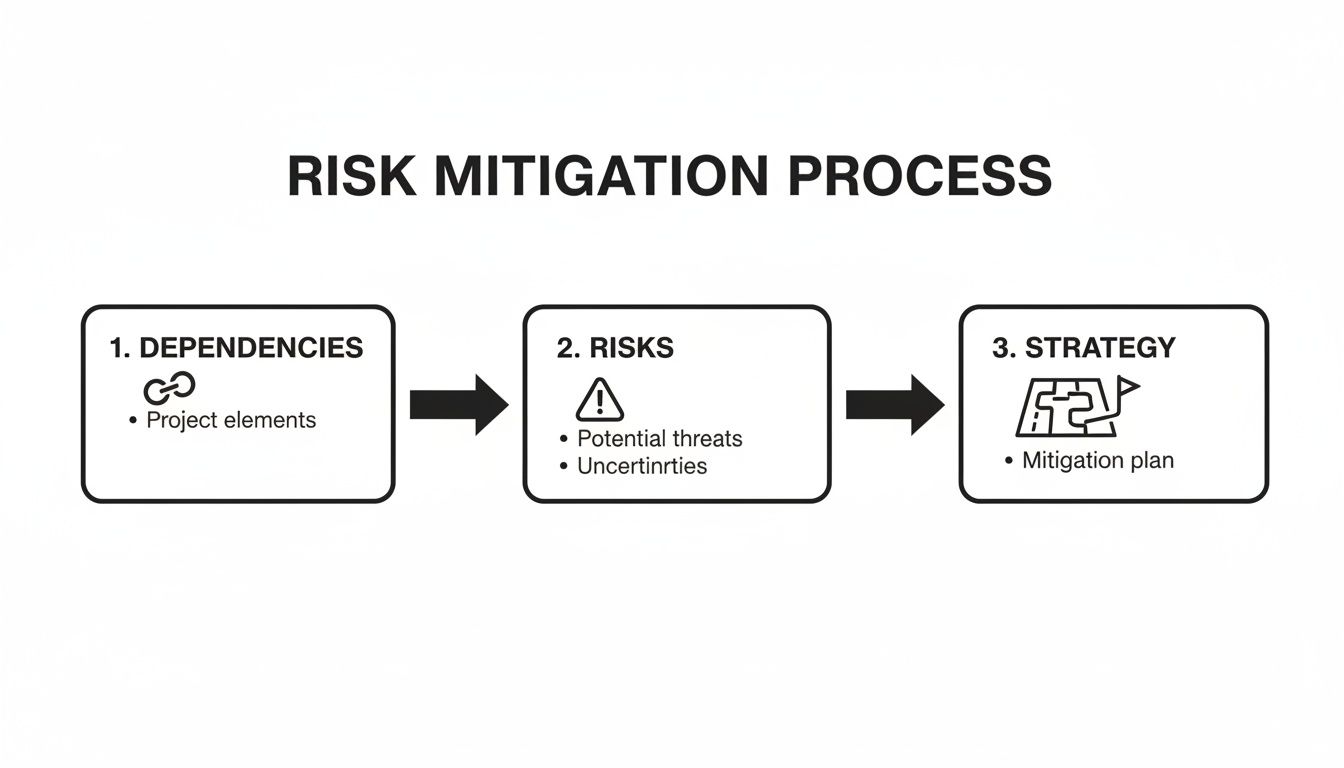 RISK MITIGATION PROCESS

1. DEPENDENCIES

• Project elements

2. RISKS

• Potential threats
• Uncertinrties

3. STRATEGY

• Mitigation plan